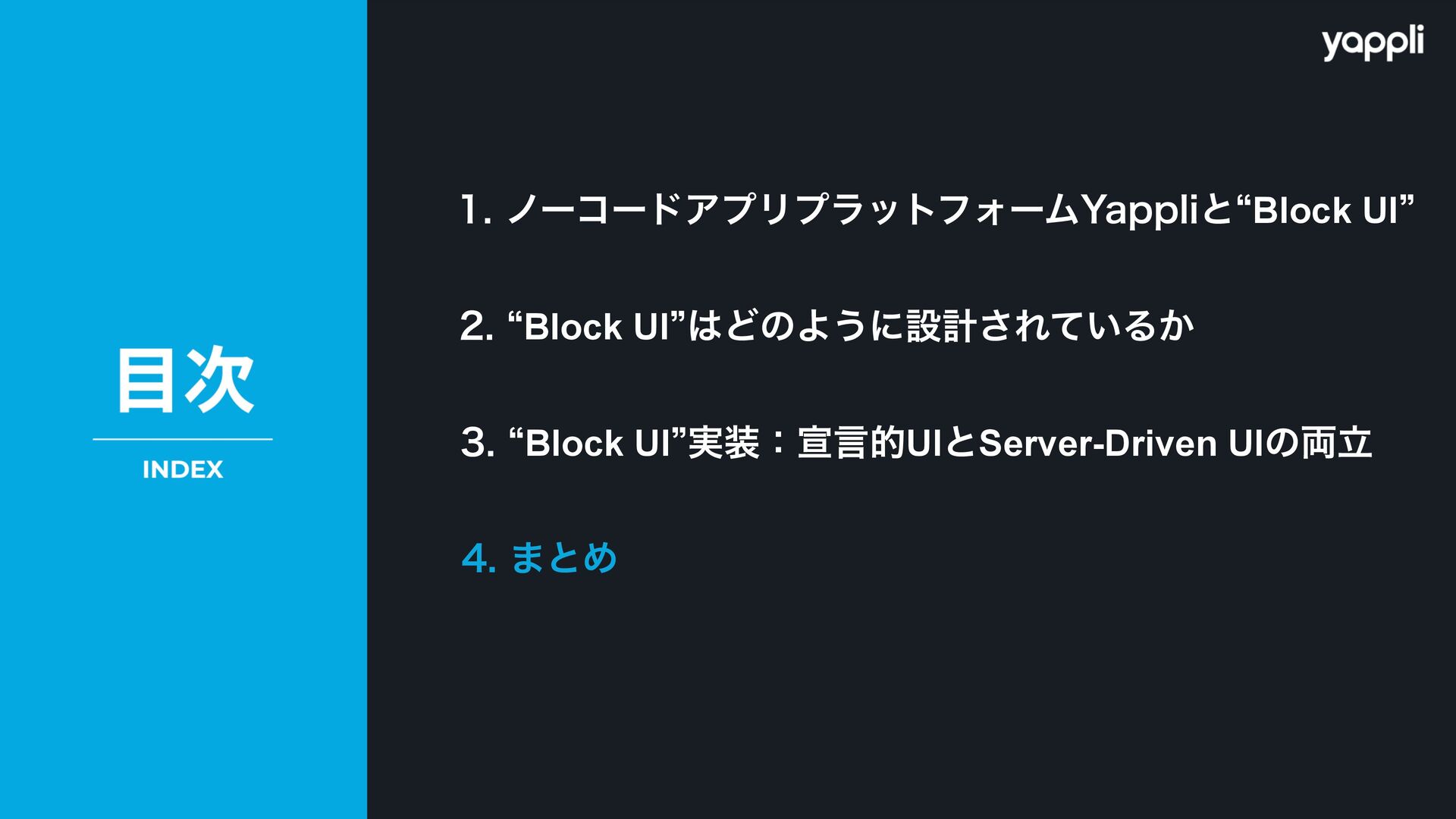 目次

INDEX

yappli

1. ノーコードアプリプラットフォームYappliと“Block UI”

2. “Block UI”はどのように設計されているか

3. “Block UI”実装：宣言的UIとServer-Driven UIの両立

4. まとめ